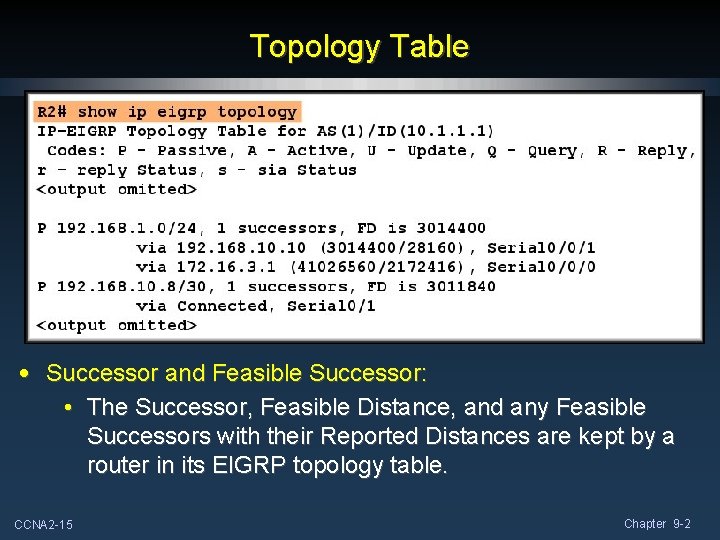 Topology Table

R2# show ip eigrp topology
IP-EIGRP Topology Table for AS(1)/ID(10.1.1.1)
Codes: P - Passive, A - Active, U - Update, Q - Query, R - Reply,
r - reply Status, s - sia Status
<output omitted>

P 192.168.1.0/24, 1 successors, FD is 3014400
via 192.168.10.10 (3014400/28160), Serial0/0/1
via 172.16.3.1 (41026560/2172416), Serial0/0/0
P 192.168.10.8/30, 1 successors, FD is 3011840
via Connected, Serial0/1
<output omitted>

• Successor and Feasible Successor:
• The Successor, Feasible Distance, and any Feasible Successors with their Reported Distances are kept by a router in its EIGRP topology table.

CCNA2-15

Chapter 9-2